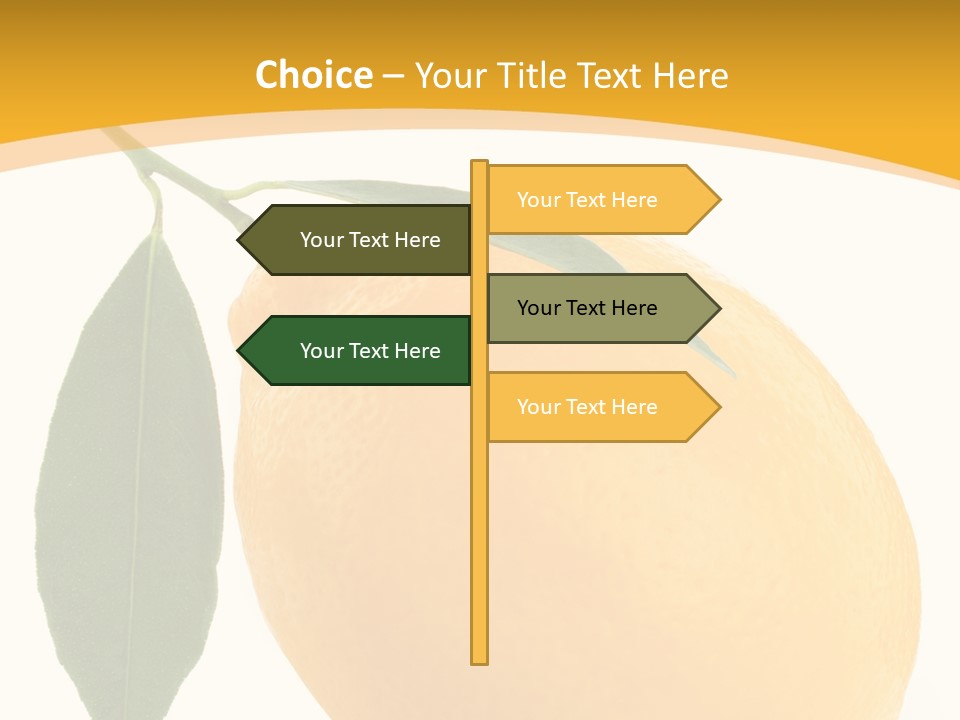 Choice – Your Title Text Here

Your Text Here

Your Text Here

Your Text Here

Your Text Here

Your Text Here